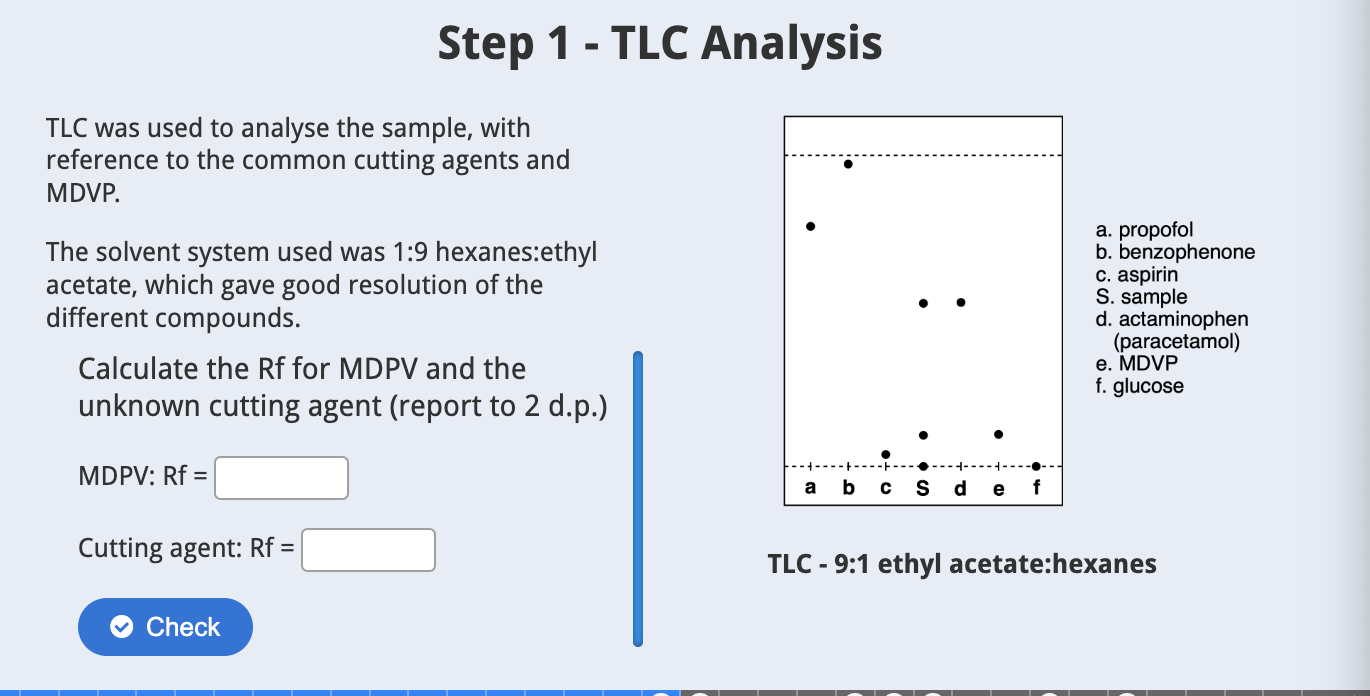 Step 1 - TLC Analysis

TLC was used to analyse the sample, with reference to the common cutting agents and MDVP.

The solvent system used was 1:9 hexanes:ethyl acetate, which gave good resolution of the different compounds.

Calculate the Rf for MDPV and the unknown cutting agent (report to 2 d.p.)

MDPV: Rf =

Cutting agent: Rf =

Check

a b c S d e f

a. propofol
b. benzophenone
c. aspirin
S. sample
d. actaminophen (paracetamol)
e. MDVP
f. glucose

TLC - 9:1 ethyl acetate:hexanes